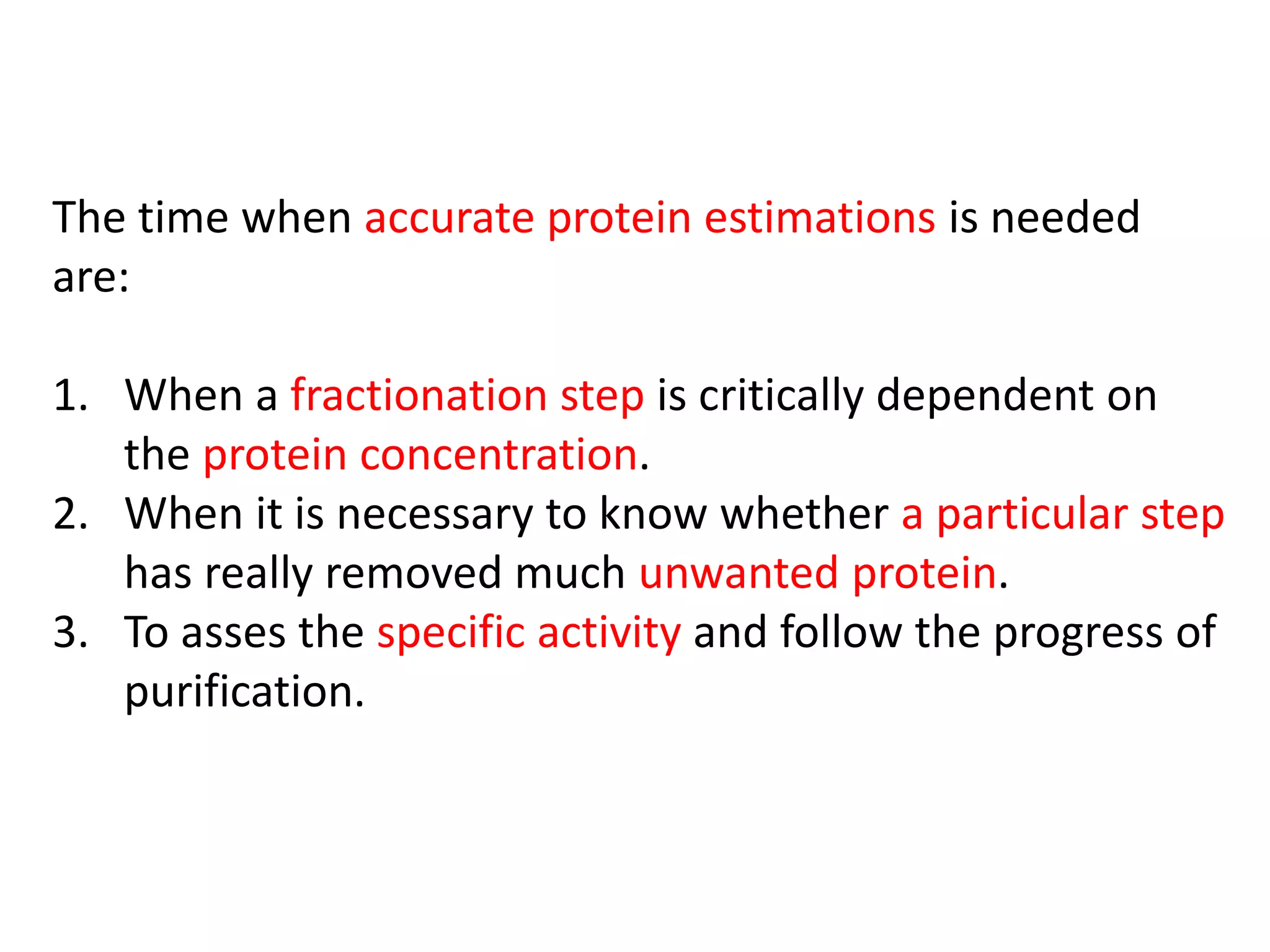 The time when accurate protein estimations is needed are:

1. When a fractionation step is critically dependent on the protein concentration.
2. When it is necessary to know whether a particular step has really removed much unwanted protein.
3. To asses the specific activity and follow the progress of purification.